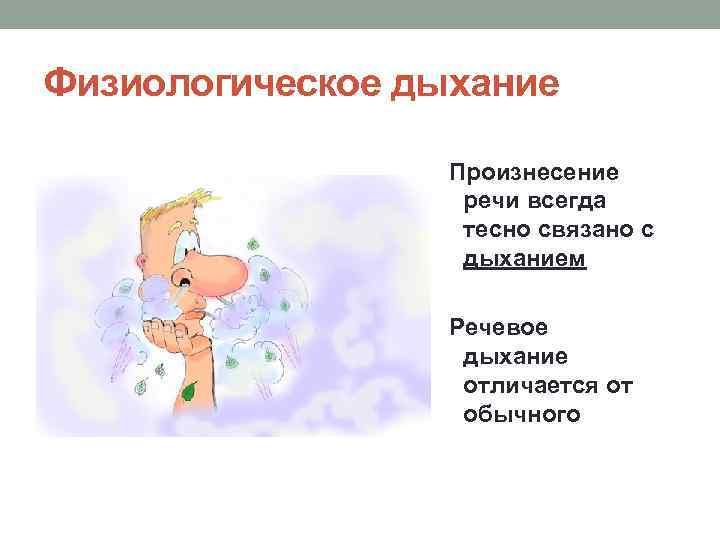 Физиологическое дыхание

Произнесение речи всегда тесно связано с дыханием

Речевое дыхание отличается от обычного